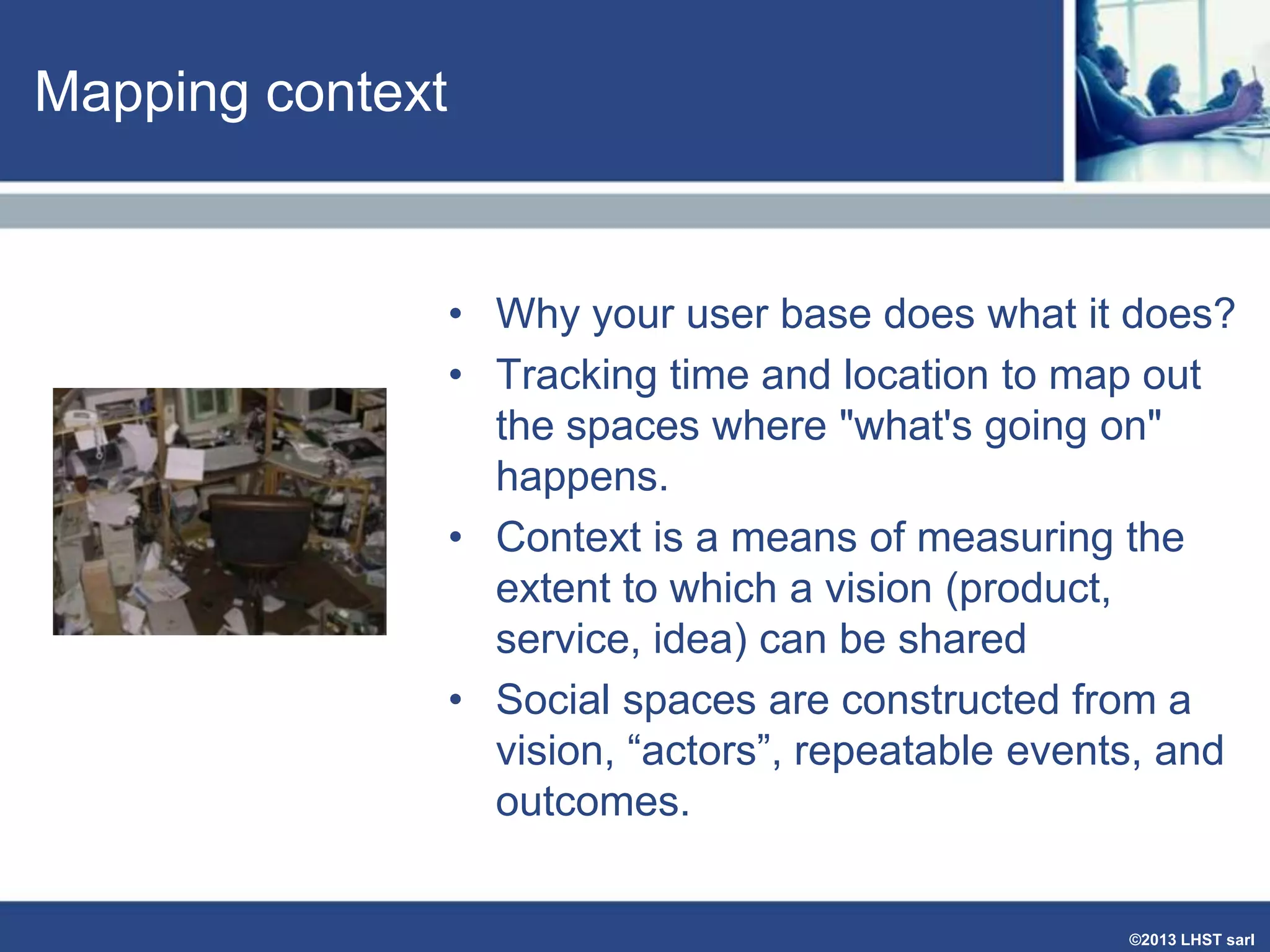 Mapping context

• Why your user base does what it does?
• Tracking time and location to map out the spaces where "what's going on" happens.
• Context is a means of measuring the extent to which a vision (product, service, idea) can be shared
• Social spaces are constructed from a vision, “actors”, repeatable events, and outcomes.

©2013 LHST sarl